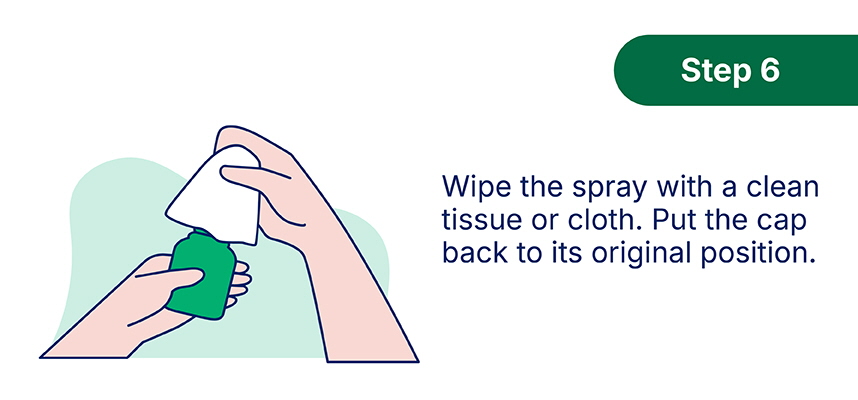 Step 6

Wipe the spray with a clean tissue or cloth. Put the cap back to its original position.